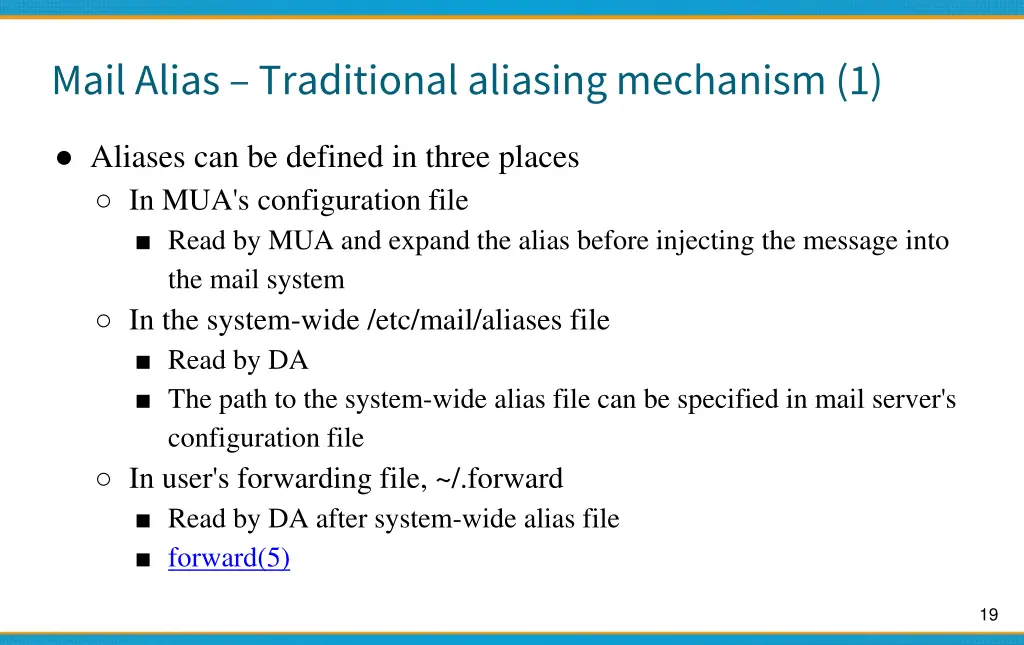 Mail Alias – Traditional aliasing mechanism (1)

● Aliases can be defined in three places
○ In MUA's configuration file
■ Read by MUA and expand the alias before injecting the message into the mail system
○ In the system-wide /etc/mail/aliases file
■ Read by DA
■ The path to the system-wide alias file can be specified in mail server's configuration file
○ In user's forwarding file, ~/.forward
■ Read by DA after system-wide alias file
■ forward(5)

19